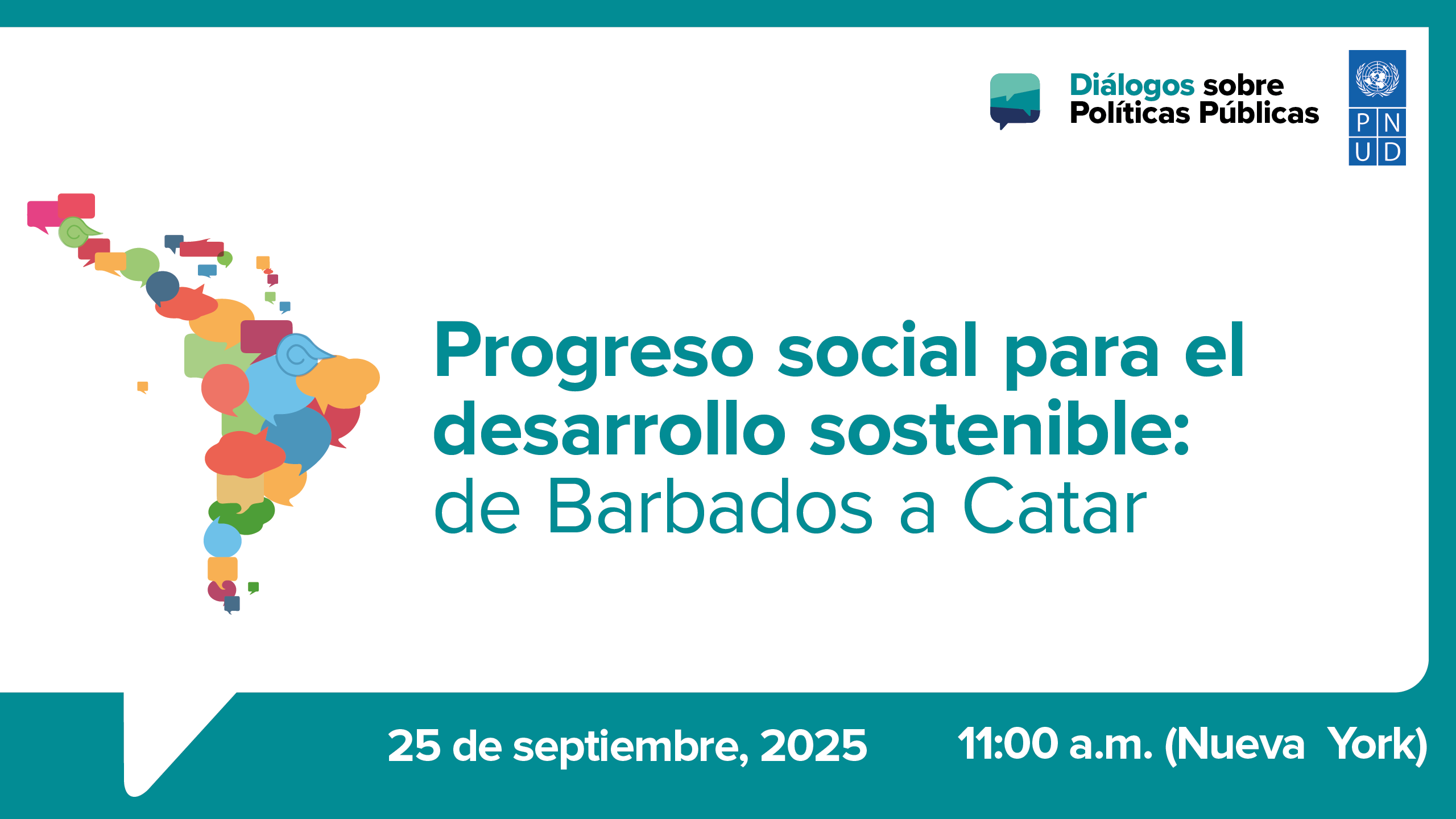 Diálogos sobre Políticas Públicas

P N
U D

Progreso social para el desarrollo sostenible: de Barbados a Catar

25 de septiembre, 2025

11:00 a.m. (Nueva York)